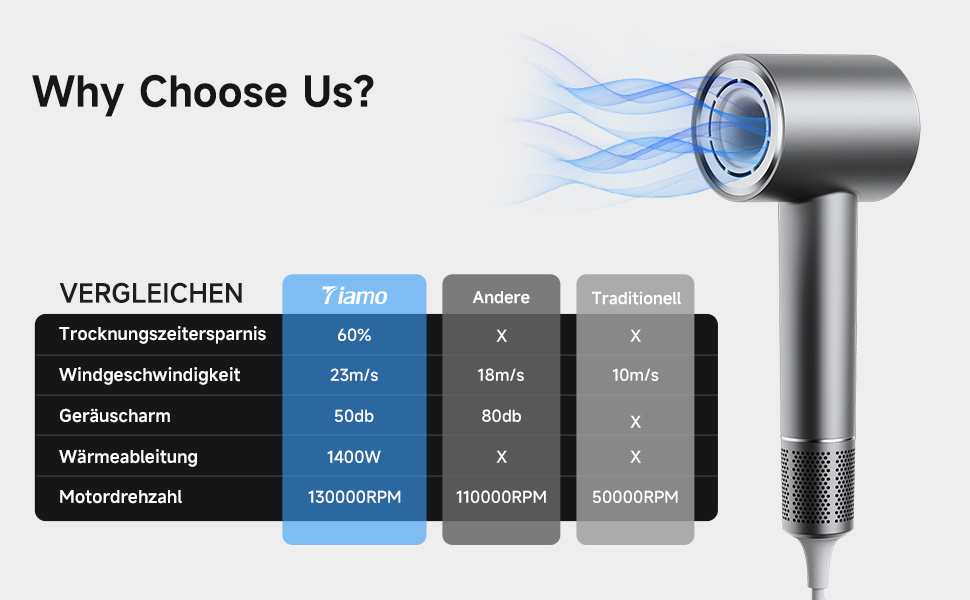 Why Choose Us?

| VERGLEICHEN | Tiamo | Andere | Traditionell |
|---|---|---|---|
| Trocknungszeitersparnis | 60% | X | X |
| Windgeschwindigkeit | 23m/s | 18m/s | 10m/s |
| Geräuscharm | 50db | 80db | X |
| Wärmeableitung | 1400W | X | X |
| Motordrehzahl | 130000RPM | 110000RPM | 50000RPM |